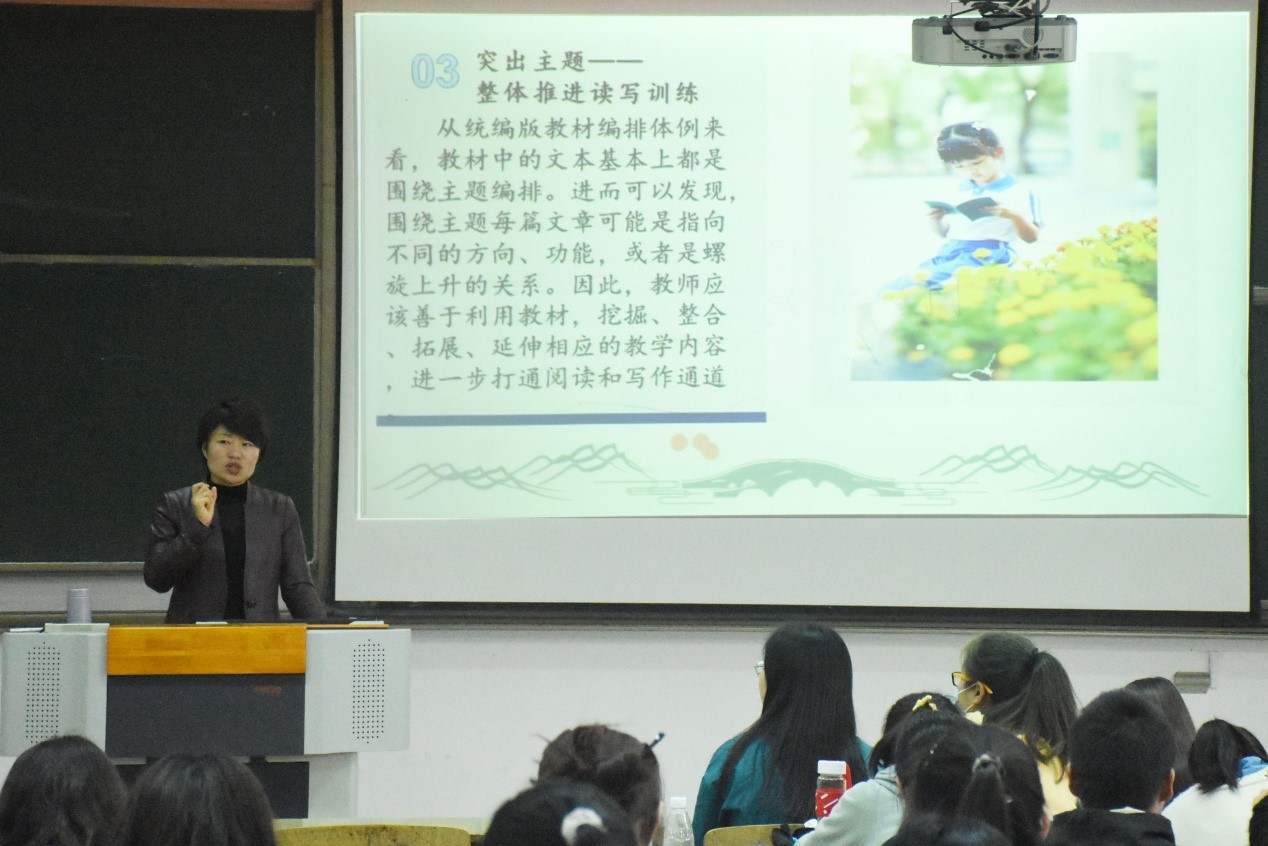 03 突出主题——
整体推进读写训练

从统编版教材编排体例来看，教材中的文本基本上都是围绕主题编排。进而可以发现，围绕主题每篇文章可能是指向不同的方向、功能，或者是螺旋上升的关系。因此，教师应该善于利用教材，挖掘、整合、拓展、延伸相应的教学内容，进一步打通阅读和写作通道